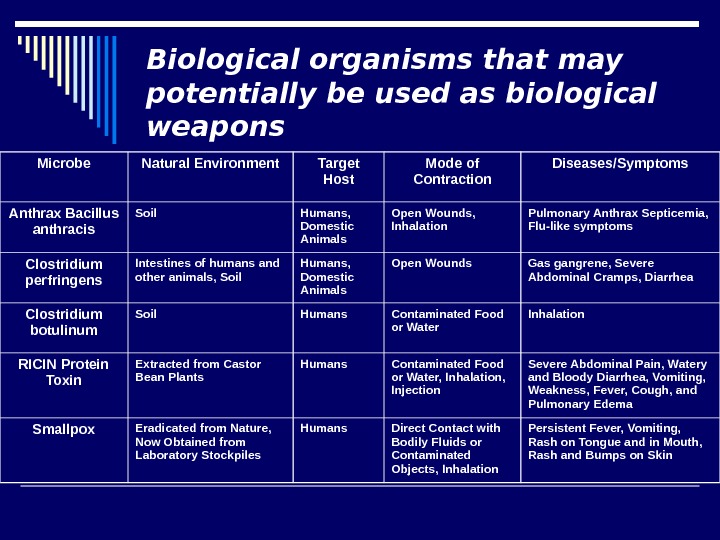 Biological organisms that may potentially be used as biological weapons

| Microbe | Natural Environment | Target Host | Mode of Contraction | Diseases/Symptoms |
|---|---|---|---|---|
| Anthrax Bacillus anthracis | Soil | Humans, Domestic Animals | Open Wounds, Inhalation | Pulmonary Anthrax Septicemia, Flu-like symptoms |
| Clostridium perfringens | Intestines of humans and other animals, Soil | Humans, Domestic Animals | Open Wounds | Gas gangrene, Severe Abdominal Cramps, Diarrhea |
| Clostridium botulinum | Soil | Humans | Contaminated Food or Water | Inhalation |
| RICIN Protein Toxin | Extracted from Castor Bean Plants | Humans | Contaminated Food or Water, Inhalation, Injection | Severe Abdominal Pain, Watery and Bloody Diarrhea, Vomiting, Weakness, Fever, Cough, and Pulmonary Edema |
| Smallpox | Eradicated from Nature, Now Obtained from Laboratory Stockpiles | Humans | Direct Contact with Bodily Fluids or Contaminated Objects, Inhalation | Persistent Fever, Vomiting, Rash on Tongue and in Mouth, Rash and Bumps on Skin |